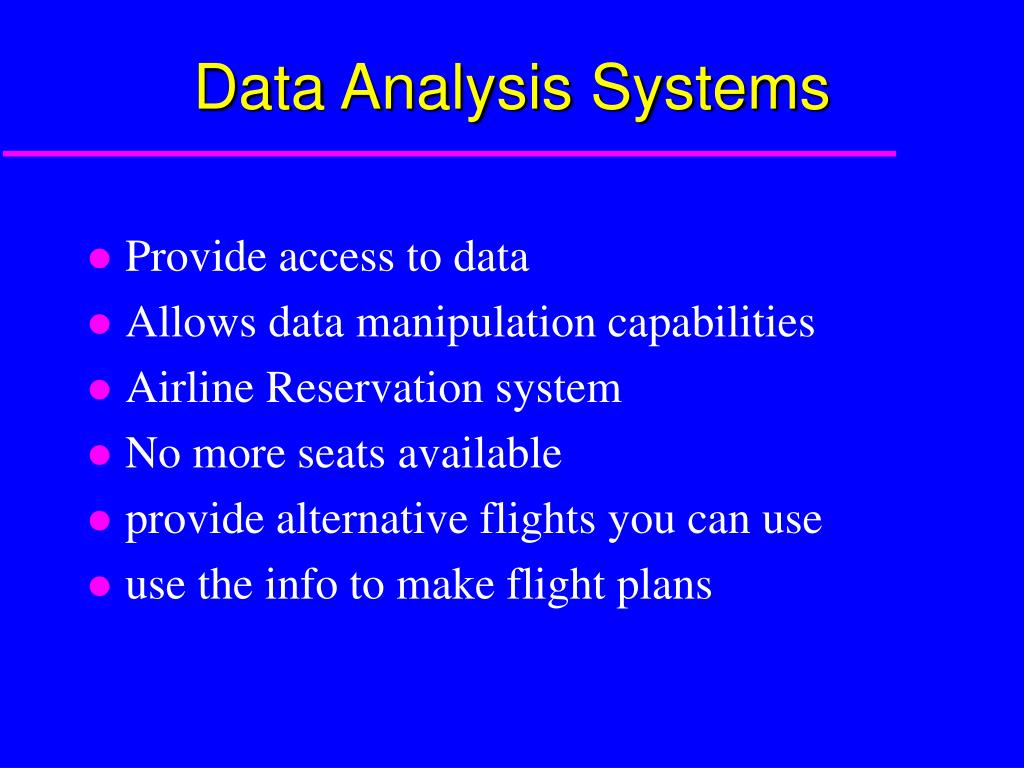 Data Analysis Systems

- Provide access to data
- Allows data manipulation capabilities
- Airline Reservation system
- No more seats available
- provide alternative flights you can use
- use the info to make flight plans